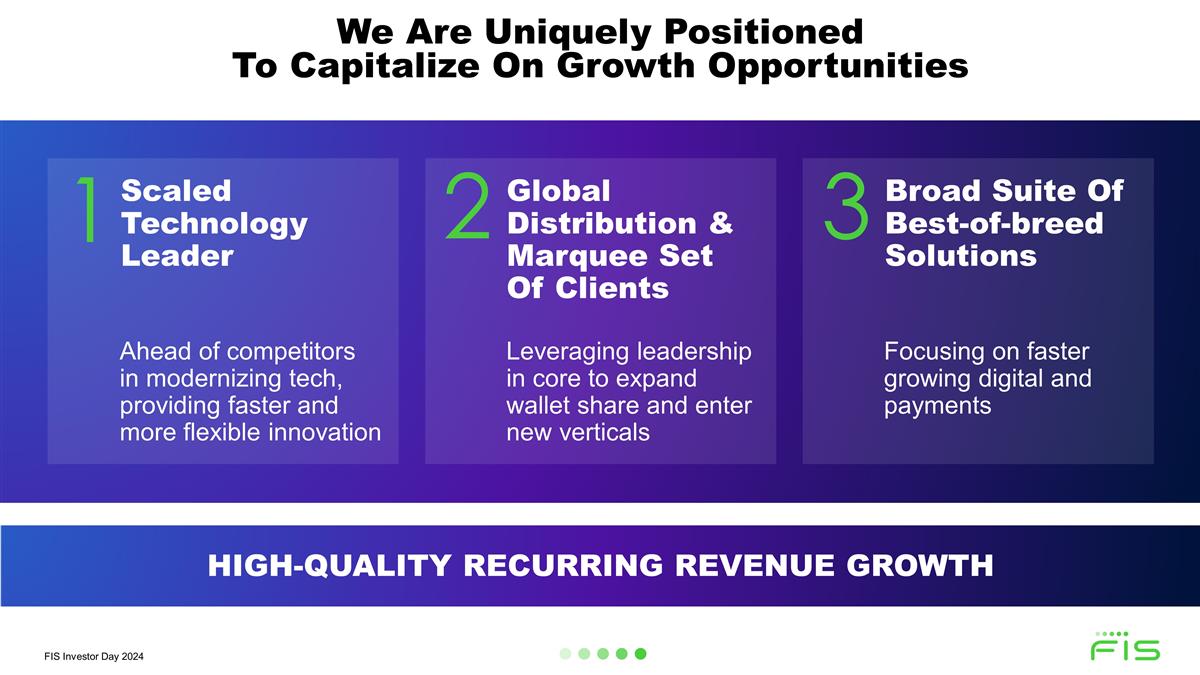 We Are Uniquely Positioned To Capitalize On Growth Opportunities

1 Scaled Technology Leader

Ahead of competitors in modernizing tech, providing faster and more flexible innovation

2 Global Distribution & Marquee Set Of Clients

Leveraging leadership in core to expand wallet share and enter new verticals

3 Broad Suite Of Best-of-breed Solutions

Focusing on faster growing digital and payments

HIGH-QUALITY RECURRING REVENUE GROWTH

FIS Investor Day 2024

FIS